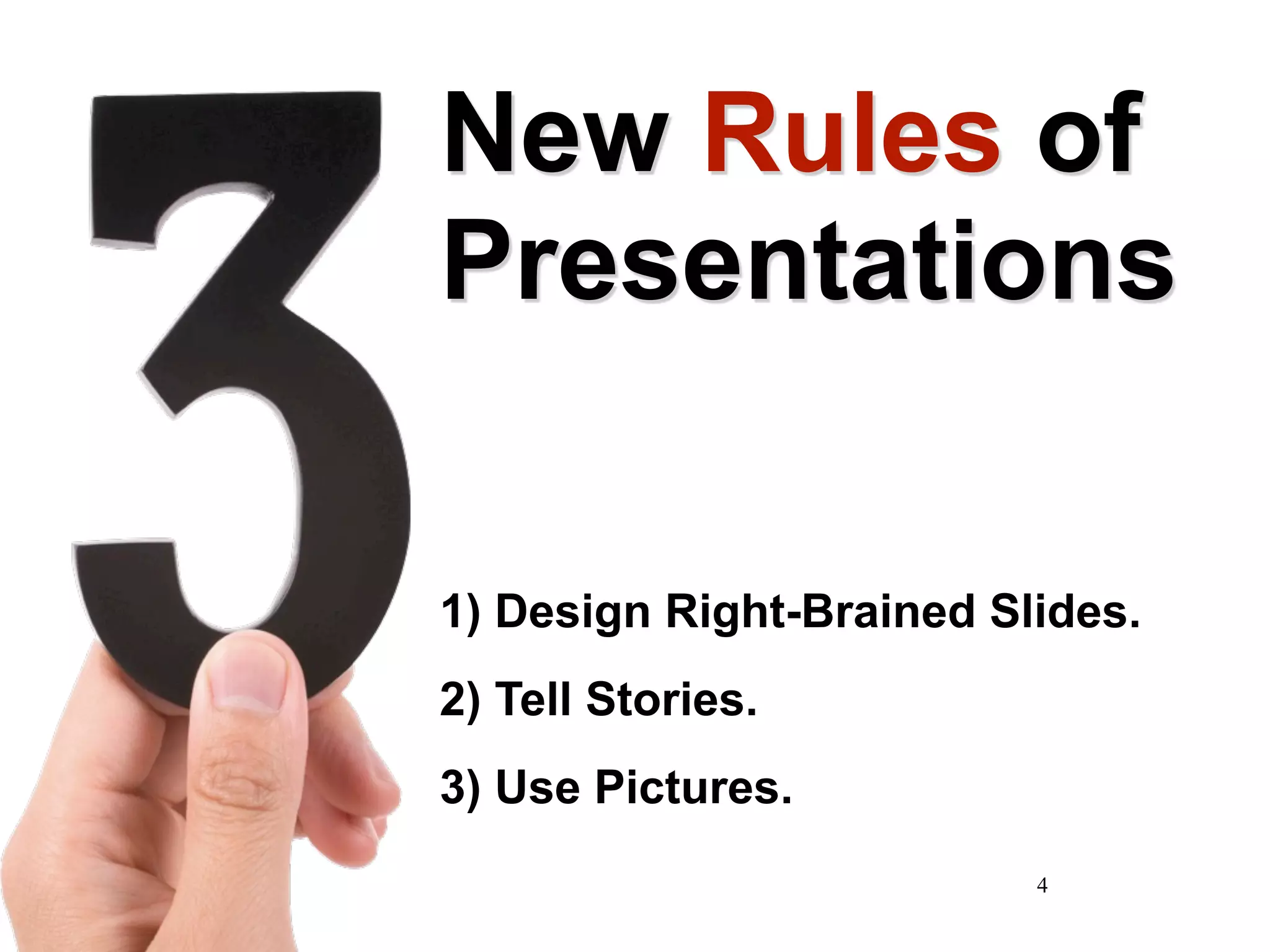 3

New Rules of Presentations

1) Design Right-Brained Slides.

2) Tell Stories.

3) Use Pictures.

4